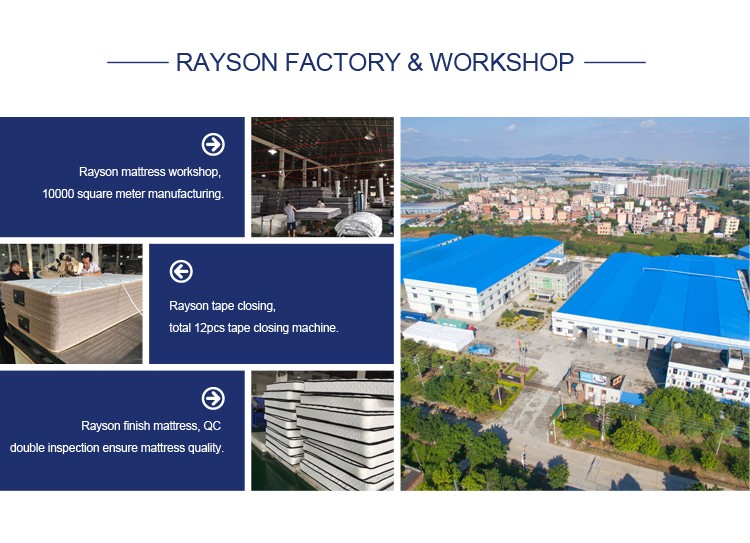 RAYSON FACTORY & WORKSHOP

Rayson mattress workshop,
10000 square meter manufacturing.

Rayson tape closing,
total 12pcs tape closing machine.

Rayson finish mattress, QC
double inspection ensure mattress quality.